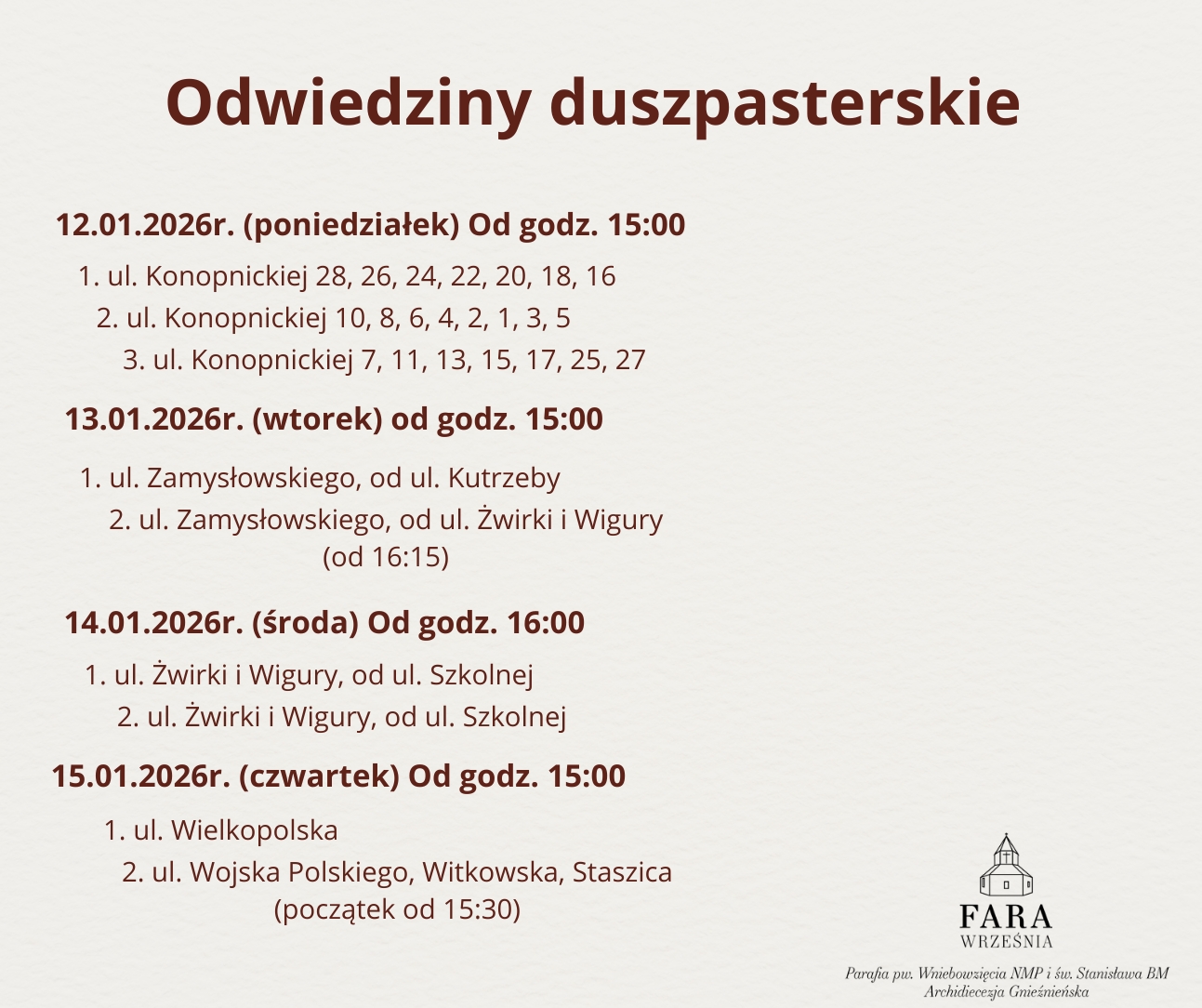 Odwiedziny duszpasterskie

12.01.2026r. (poniedziałek) Od godz. 15:00

1. ul. Konopnickiej 28, 26, 24, 22, 20, 18, 16
2. ul. Konopnickiej 10, 8, 6, 4, 2, 1, 3, 5
3. ul. Konopnickiej 7, 11, 13, 15, 17, 25, 27

13.01.2026r. (wtorek) od godz. 15:00

1. ul. Zamysłowskiego, od ul. Kutrzeby
2. ul. Zamysłowskiego, od ul. Żwirki i Wigury (od 16:15)

14.01.2026r. (środa) Od godz. 16:00

1. ul. Żwirki i Wigury, od ul. Szkolnej
2. ul. Żwirki i Wigury, od ul. Szkolnej

15.01.2026r. (czwartek) Od godz. 15:00

1. ul. Wielkopolska
2. ul. Wojska Polskiego, Witkowska, Staszica (początek od 15:30)

FARA
WRZEŚNIA

Parafia pw. Wniebowzięcia NMP i św. Stanisława BM
Archidiecezja Gnieźnieńska